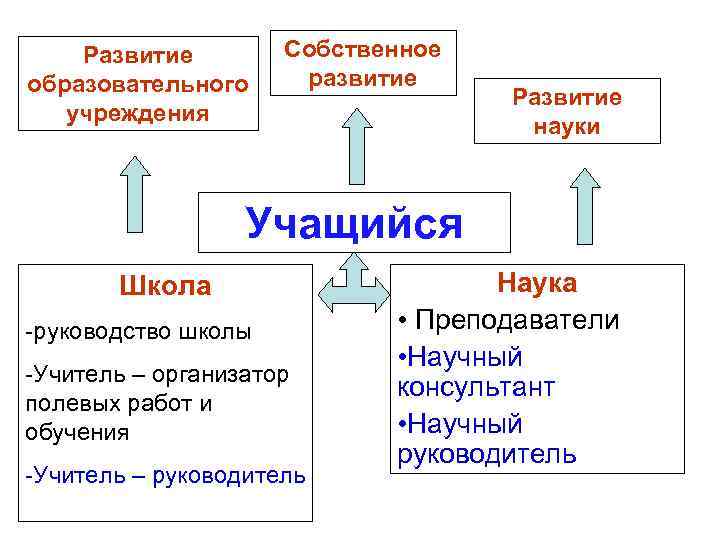 Развитие образовательного учреждения

Собственное развитие

Развитие науки

Учащийся

Школа

-руководство школы

-Учитель – организатор полевых работ и обучения

-Учитель – руководитель

Наука

• Преподаватели

•Научный консультант

•Научный руководитель